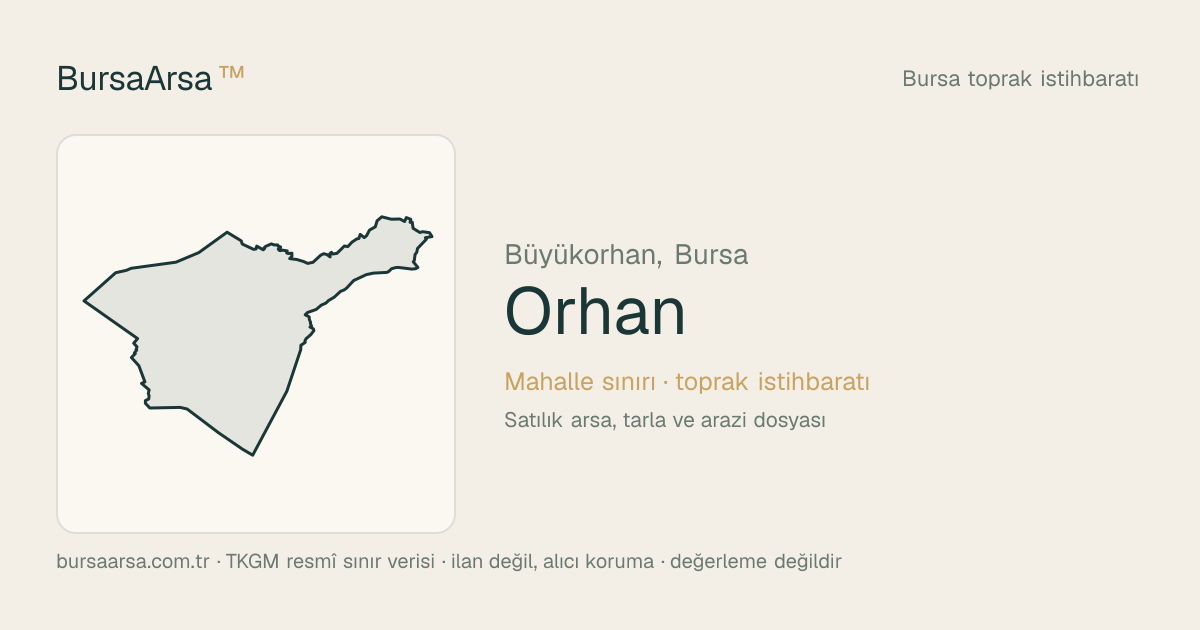 BursaArsa™

Bursa toprak istihbaratı

Büyükorhan, Bursa

Orhan

Mahalle sınırı · toprak istihbaratı

Satılık arsa, tarla ve arazi dosyası

bursaarsa.com.tr · TKGM resmî sınır verisi · ilan değil, alıcı koruma · değerleme değildir